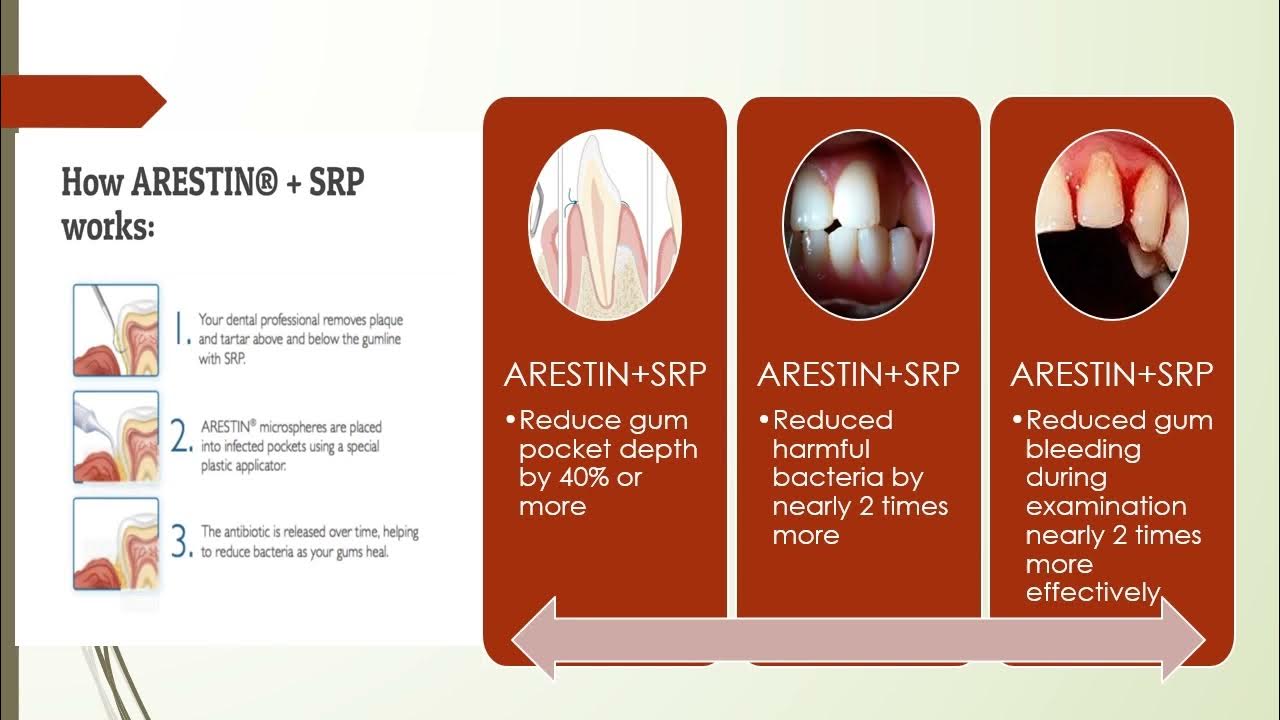 How ARESTIN® + SRP works:

1. Your dental professional removes plaque and tartar above and below the gumline with SRP.

2. ARESTIN® microspheres are placed into infected pockets using a special plastic applicator.

3. The antibiotic is released over time, helping to reduce bacteria as your gums heal.

ARESTIN+SRP
•Reduce gum pocket depth by 40% or more

ARESTIN+SRP
•Reduced harmful bacteria by nearly 2 times more

ARESTIN+SRP
•Reduced gum bleeding during examination nearly 2 times more effectively